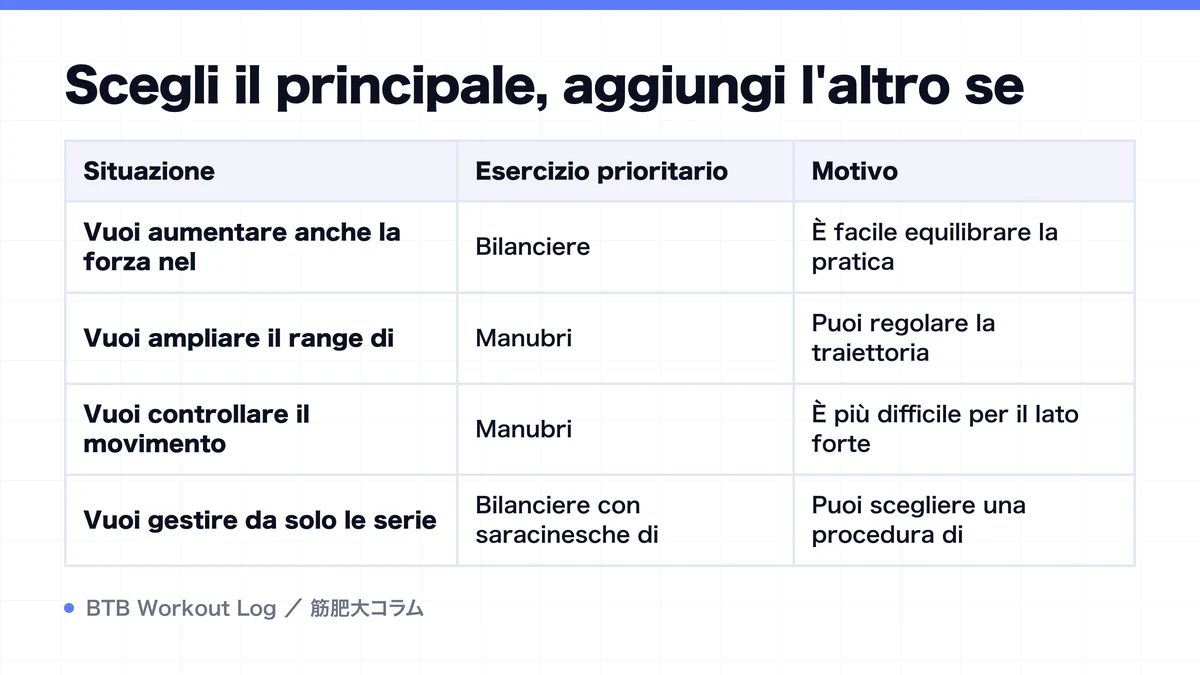 Scegli il principale, aggiungi l'altro se

| Situazione | Esercizio prioritario | Motivo |
|---|---|---|
| Vuoi aumentare anche la forza nel | Bilanciere | È facile equilibrare la pratica |
| Vuoi ampliare il range di | Manubri | Puoi regolare la traiettoria |
| Vuoi controllare il movimento | Manubri | È più difficile per il lato forte |
| Vuoi gestire da solo le serie | Bilanciere con saracinesche di | Puoi scegliere una procedura di |

BTB Workout Log ／ 筋肥大コラム